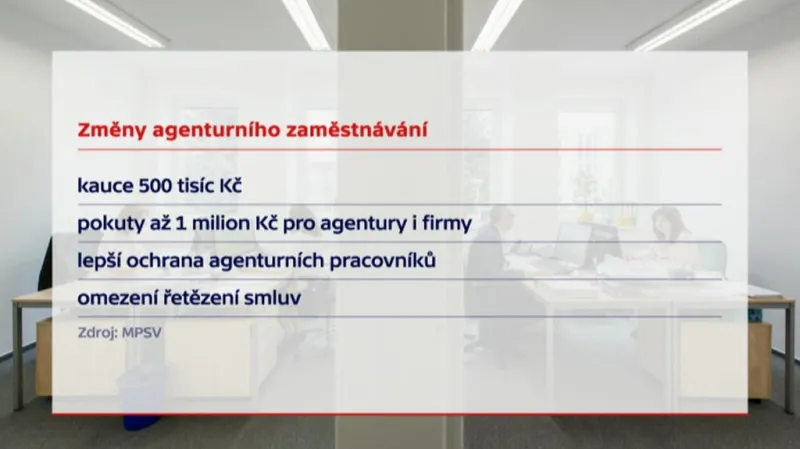 Změny agenturního zaměstnávání

kauce 500 tisíc Kč

pokuty až 1 milion Kč pro agentury i firmy

lepší ochrana agenturních pracovníků

omezení řetězení smluv

Zdroj: MPSV